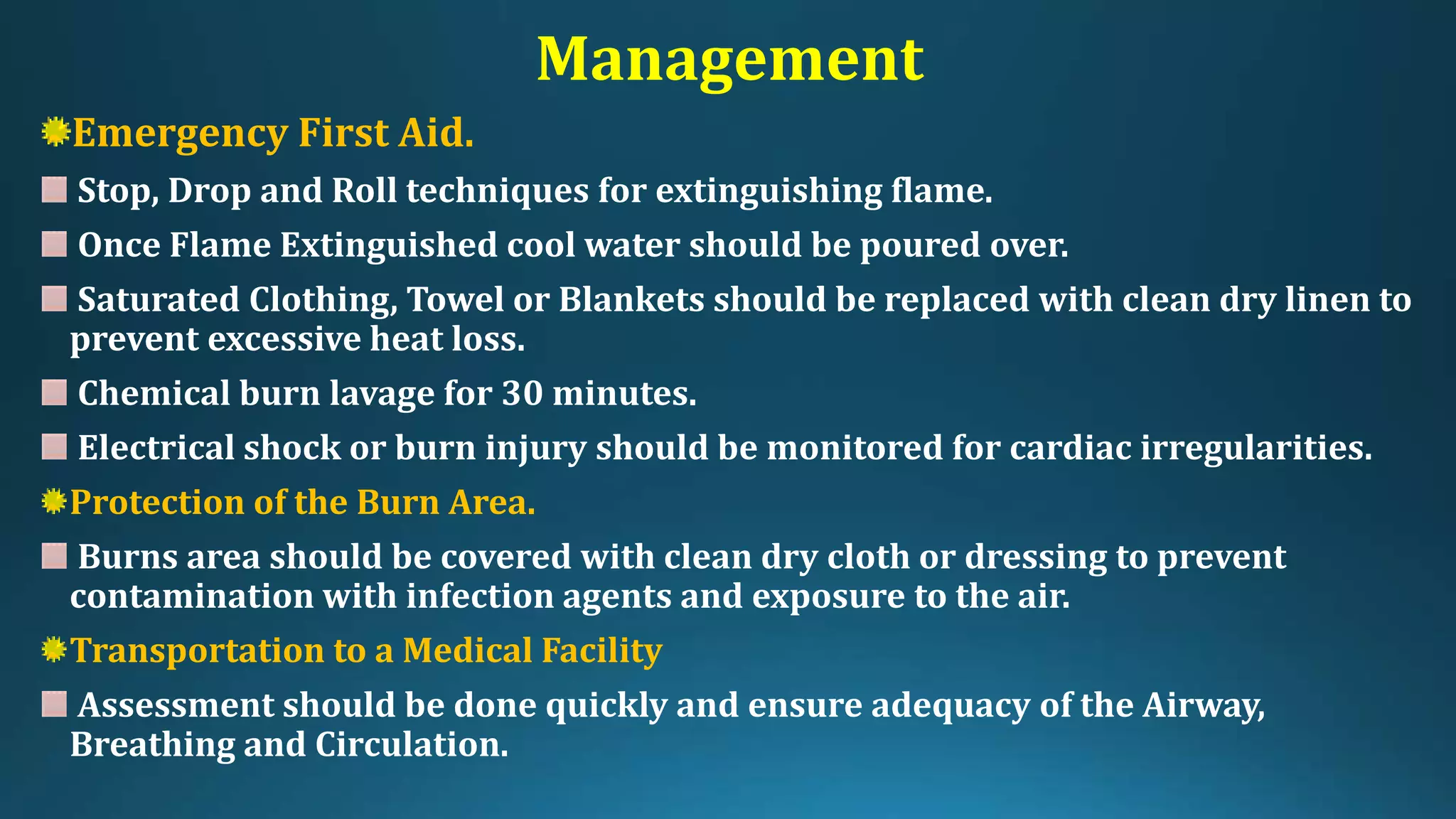 Management

Emergency First Aid.

Stop, Drop and Roll techniques for extinguishing flame.

Once Flame Extinguished cool water should be poured over.

Saturated Clothing, Towel or Blankets should be replaced with clean dry linen to prevent excessive heat loss.

Chemical burn lavage for 30 minutes.

Electrical shock or burn injury should be monitored for cardiac irregularities.

Protection of the Burn Area.

Burns area should be covered with clean dry cloth or dressing to prevent contamination with infection agents and exposure to the air.

Transportation to a Medical Facility

Assessment should be done quickly and ensure adequacy of the Airway, Breathing and Circulation.